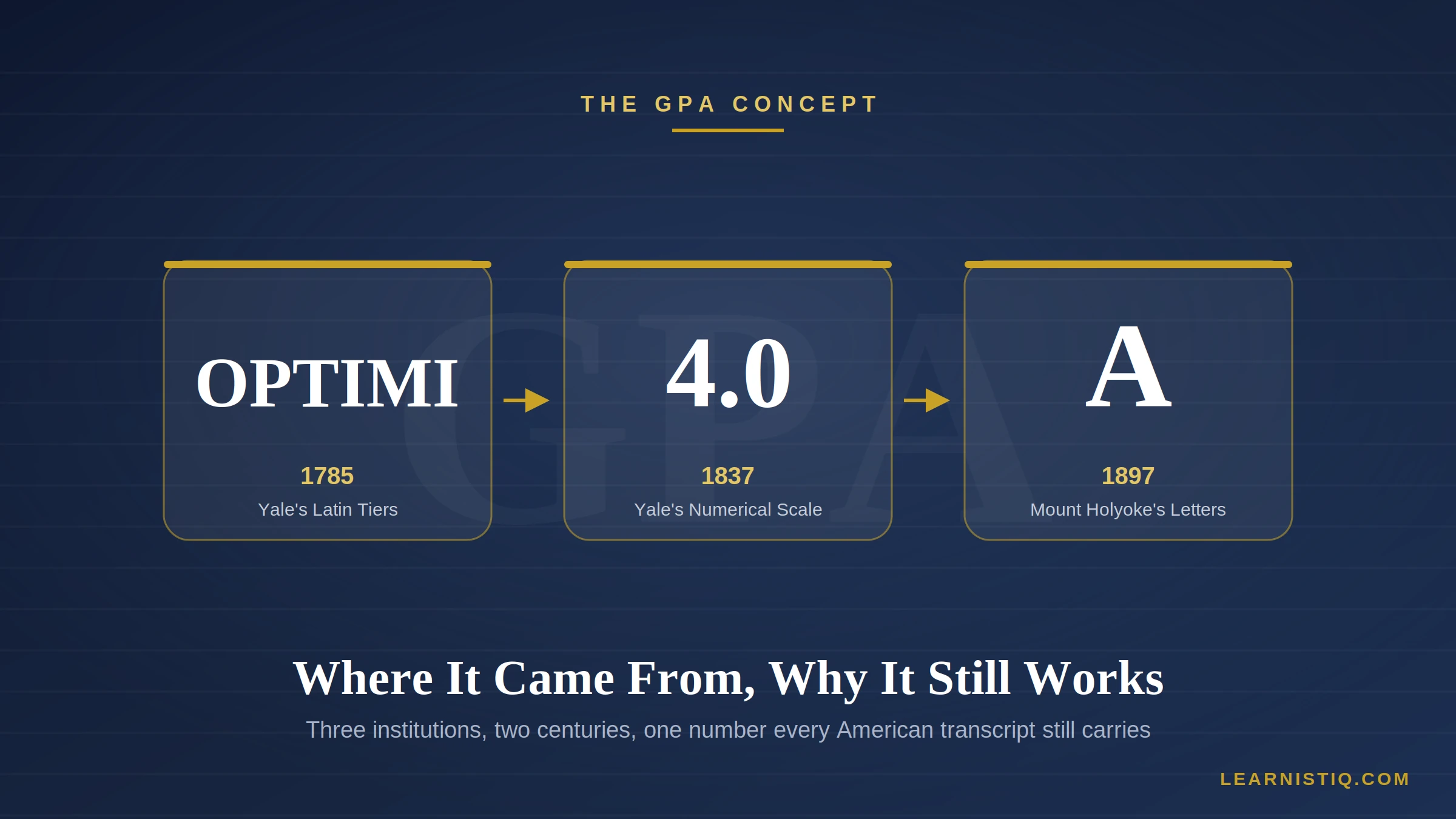 THE GPA CONCEPT

GPA

OPTIMI
1785
Yale's Latin Tiers

4.0
1837
Yale's Numerical Scale

A
1897
Mount Holyoke's Letters

Where It Came From, Why It Still Works

Three institutions, two centuries, one number every American transcript still carries

LEARNISTIQ.COM